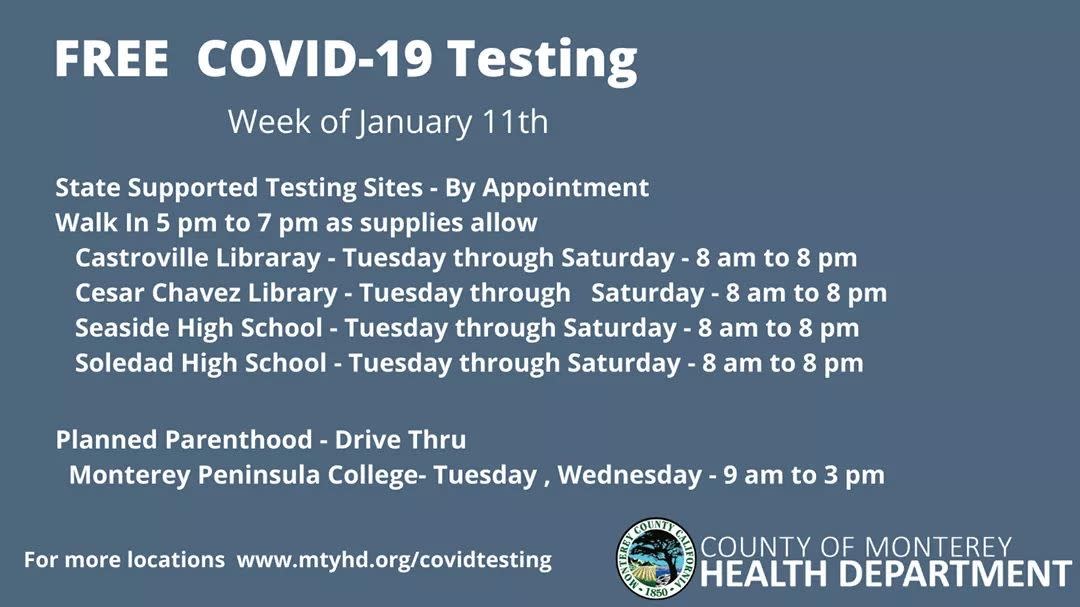 FREE COVID-19 Testing

Week of January 11th

State Supported Testing Sites - By Appointment
Walk In 5 pm to 7 pm as supplies allow
Castroville Libraray - Tuesday through Saturday - 8 am to 8 pm
Cesar Chavez Library - Tuesday through Saturday - 8 am to 8 pm
Seaside High School - Tuesday through Saturday - 8 am to 8 pm
Soledad High School - Tuesday through Saturday - 8 am to 8 pm

Planned Parenthood - Drive Thru
Monterey Peninsula College- Tuesday , Wednesday - 9 am to 3 pm

For more locations www.mtyhd.org/covidtesting

MONTEREY COUNTY CALIFORNIA 1850

COUNTY OF MONTEREY
HEALTH DEPARTMENT